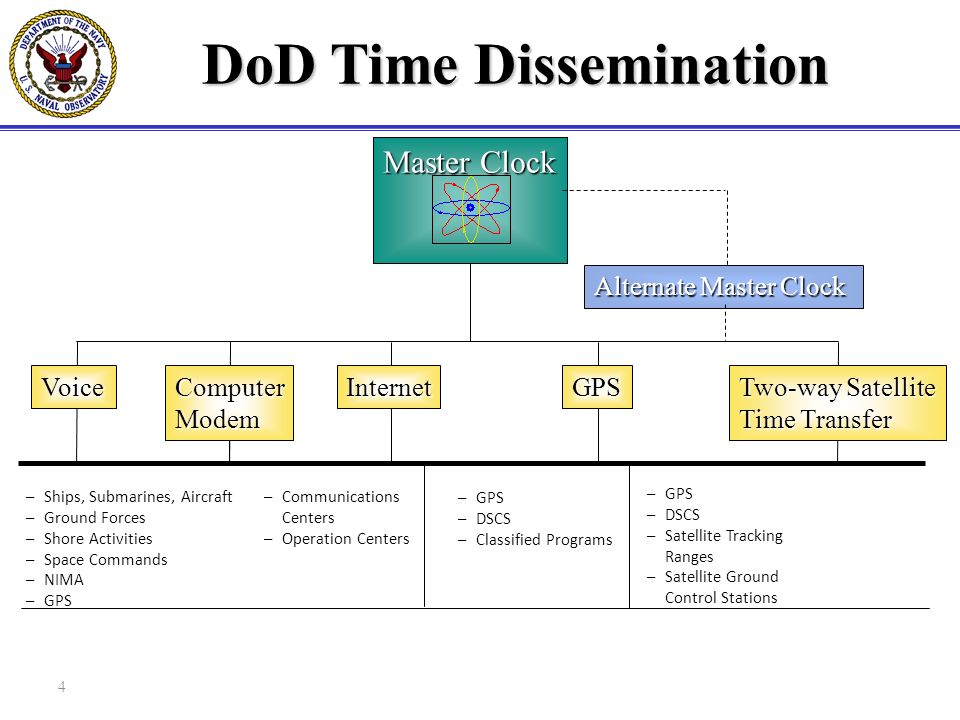 DEPARTMENT OF THE NAVY
U.S. NAVAL OBSERVATORY

DoD Time Dissemination

Master Clock

Alternate Master Clock

Voice

Computer Modem

Internet

GPS

Two-way Satellite Time Transfer

– Ships, Submarines, Aircraft
– Ground Forces
– Shore Activities
– Space Commands
– NIMA
– GPS

– Communications Centers
– Operation Centers

– GPS
– DSCS
– Classified Programs

– GPS
– DSCS
– Satellite Tracking Ranges
– Satellite Ground Control Stations

4